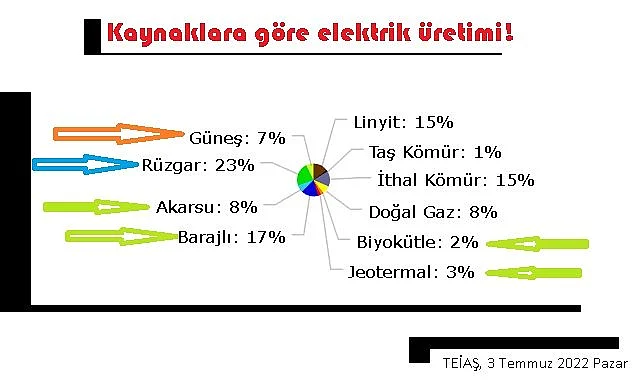 Kaynaklara göre elektrik üretimi!

Güneş: 7%
Rüzgar: 23%
Akarsu: 8%
Barajlı: 17%

Linyit: 15%
Taş Kömür: 1%
İthal Kömür: 15%
Doğal Gaz: 8%
Biyokütle: 2%
Jeotermal: 3%

TEİAŞ, 3 Temmuz 2022 Pazar